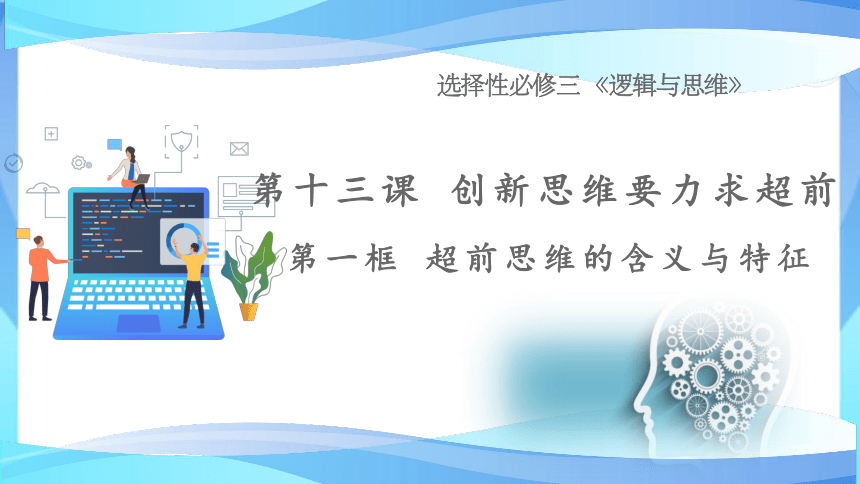 选择性必修三《逻辑与思维》

第十三课 创新思维要力求超前

第一框 超前思维的含义与特征